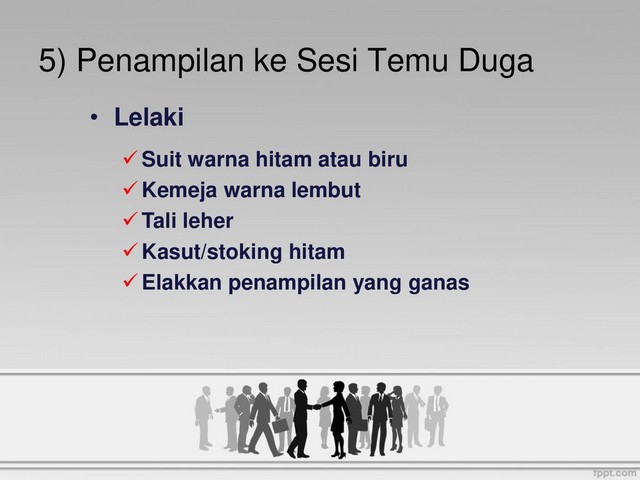 5) Penampilan ke Sesi Temu Duga

• Lelaki

✓ Suit warna hitam atau biru
✓ Kemeja warna lembut
✓ Tali leher
✓ Kasut/stoking hitam
✓ Elakkan penampilan yang ganas

fppt.com